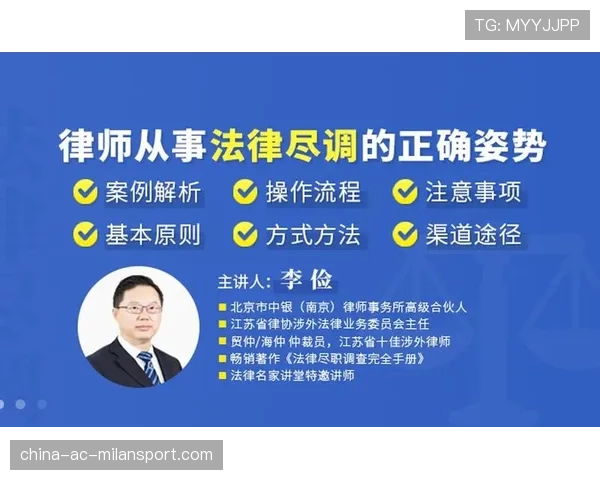 TG: MYYJJPP

律师从事法律尽调的正确姿势

案例解析 操作流程 注意事项

基本原则 方式方法 渠道途径

主讲人：李俭

北京市中银（南京）律师事务所高级合伙人
江苏省律协涉外法律业务委员会主任
贸仲/海仲 仲裁员，江苏省十佳涉外律师
畅销著作《法律尽职调查完全手册》
法律名家讲堂特邀讲师

china-ac-milansport.com